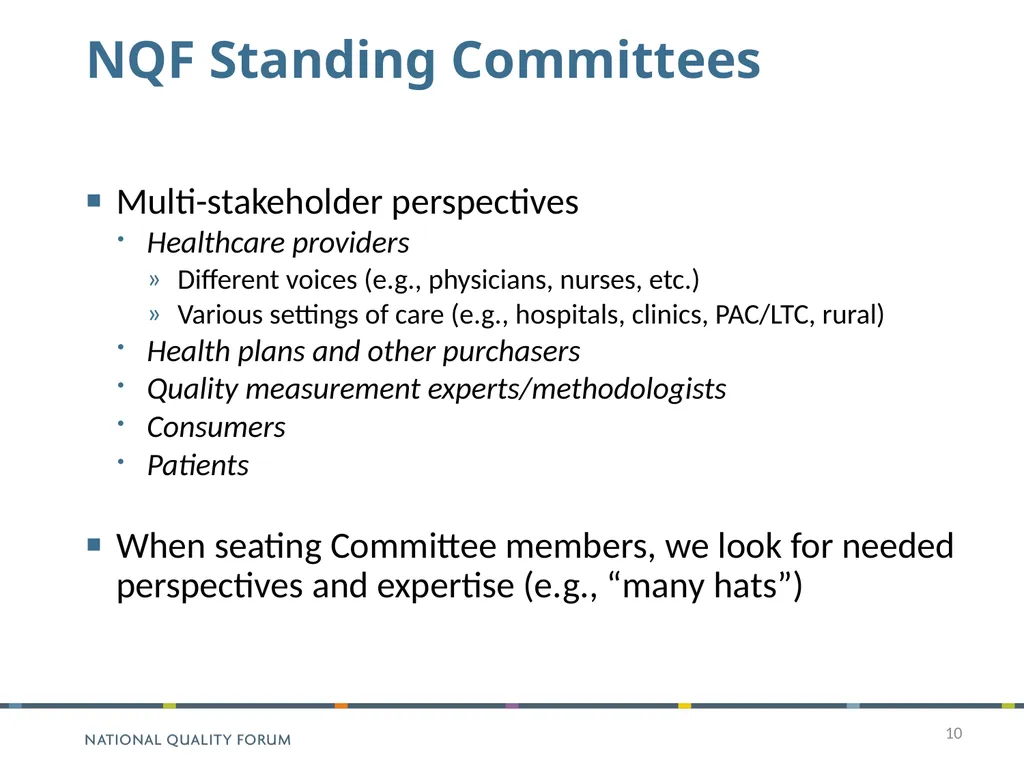 NQF Standing Committees

▪ Multi-stakeholder perspectives
  • Healthcare providers
    » Different voices (e.g., physicians, nurses, etc.)
    » Various settings of care (e.g., hospitals, clinics, PAC/LTC, rural)
  • Health plans and other purchasers
  • Quality measurement experts/methodologists
  • Consumers
  • Patients

▪ When seating Committee members, we look for needed perspectives and expertise (e.g., “many hats”)

NATIONAL QUALITY FORUM

10